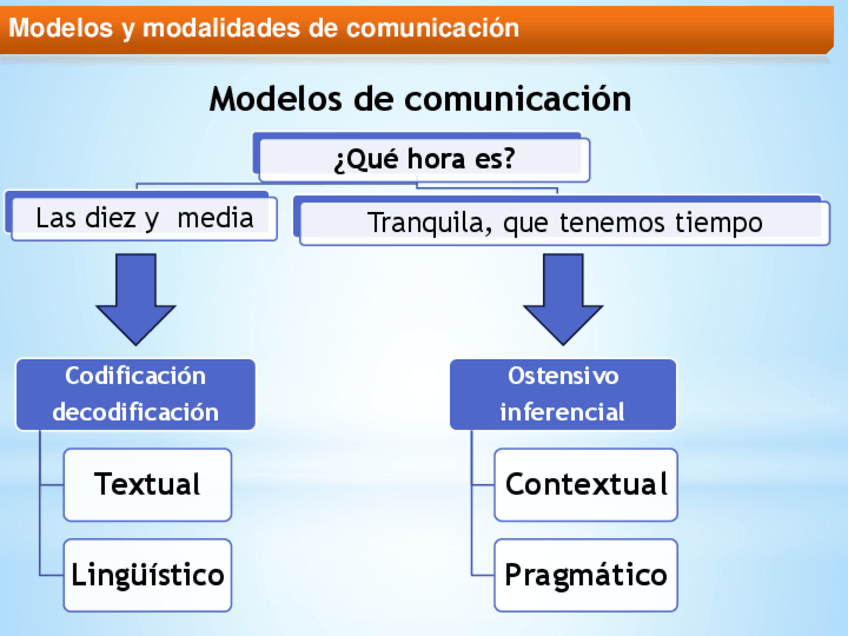 Modelos y modalidades de comunicación

Modelos de comunicación

¿Qué hora es?

Las diez y media

Tranquila, que tenemos tiempo

Codificación decodificación

Textual

Lingüístico

Ostensivo inferencial

Contextual

Pragmático